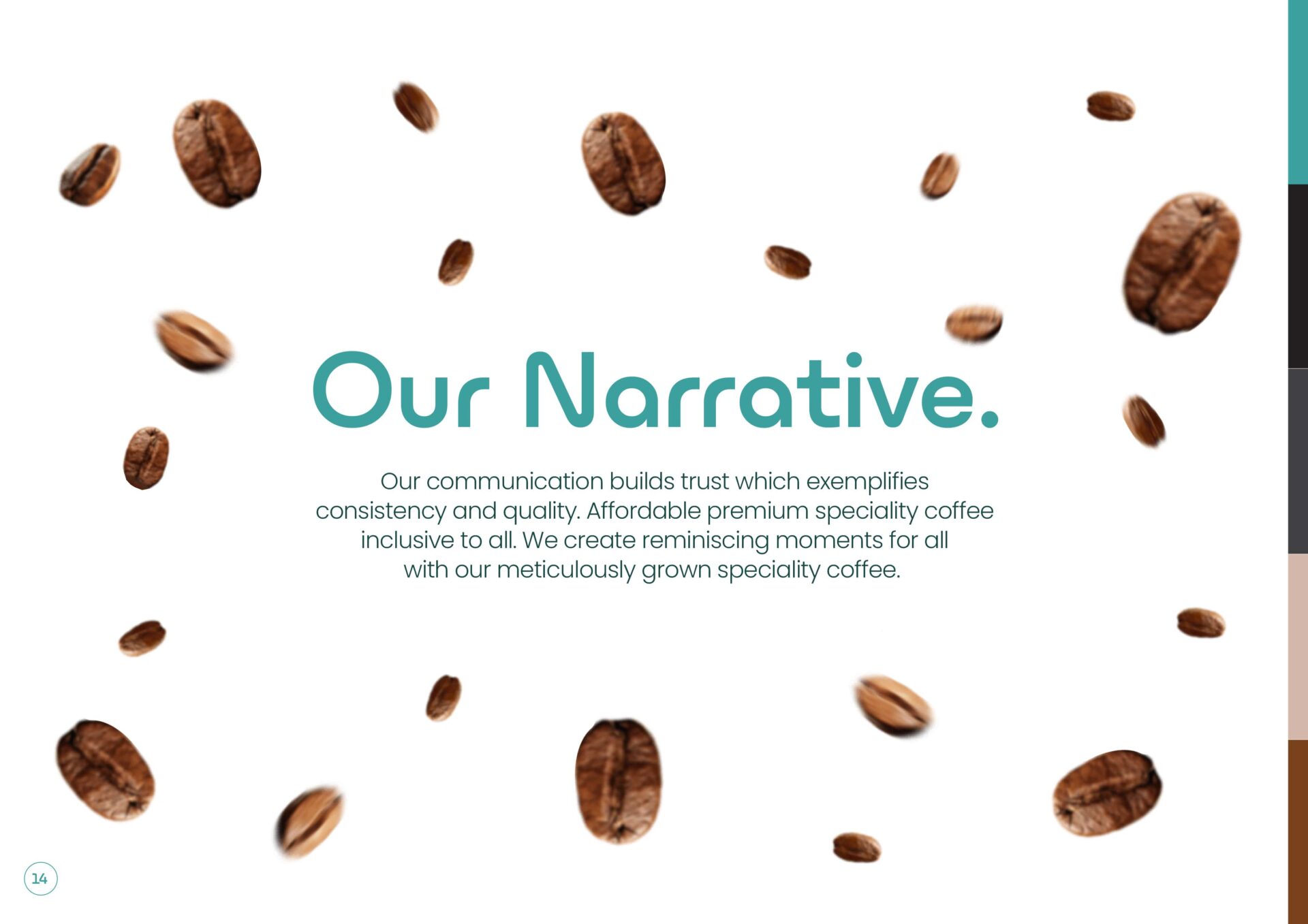 Our Narrative.

Our communication builds trust which exemplifies consistency and quality. Affordable premium speciality coffee inclusive to all. We create reminiscing moments for all with our meticulously grown speciality coffee.

14